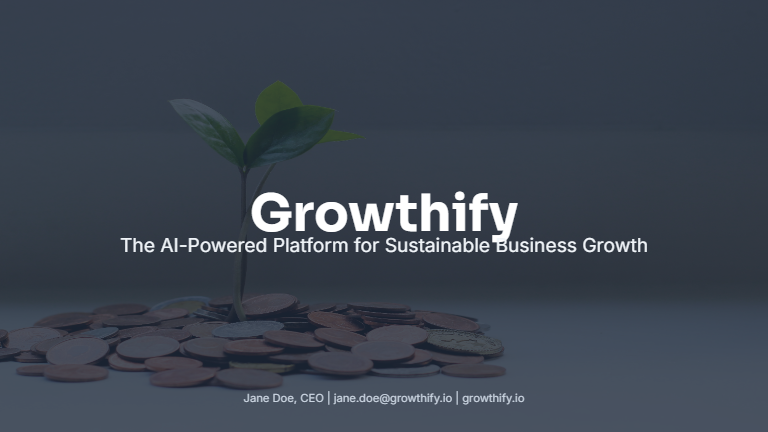 Growthify
The AI-Powered Platform for Sustainable Business Growth

Jane Doe, CEO | jane.doe@growthify.io | growthify.io